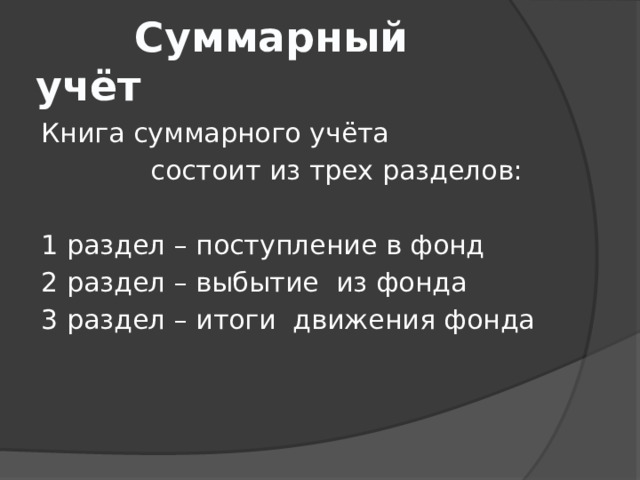 Суммарный учёт

Книга суммарного учёта состоит из трех разделов:

1 раздел – поступление в фонд
2 раздел – выбытие из фонда
3 раздел – итоги движения фонда